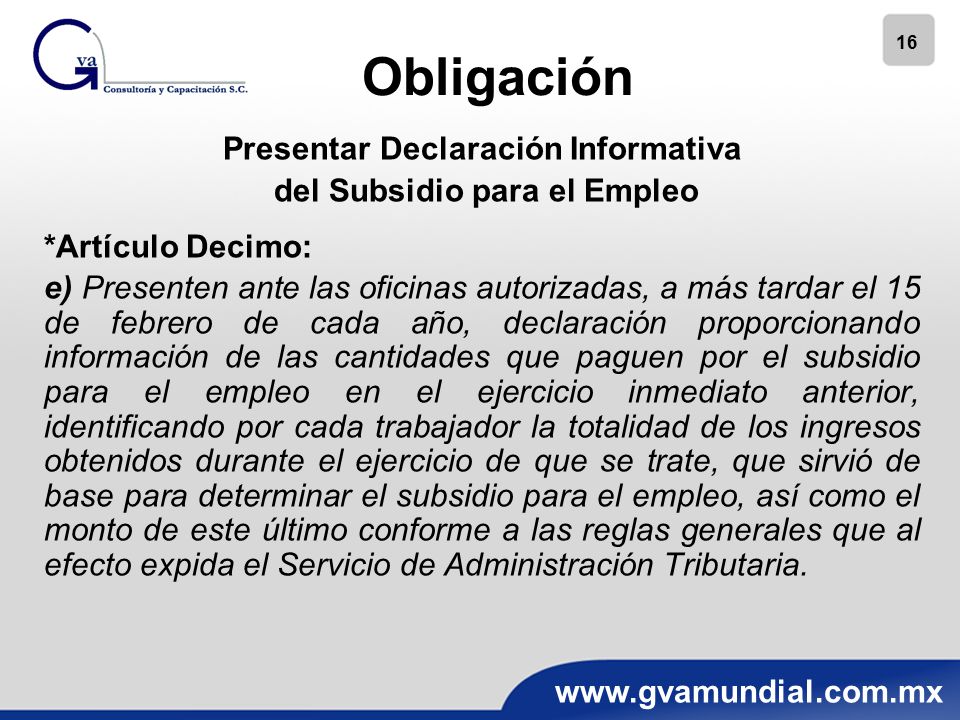 Gva
Consultoría y Capacitación S.C.

16

Obligación

Presentar Declaración Informativa del Subsidio para el Empleo

*Artículo Decimo:

e) Presenten ante las oficinas autorizadas, a más tardar el 15 de febrero de cada año, declaración proporcionando información de las cantidades que paguen por el subsidio para el empleo en el ejercicio inmediato anterior, identificando por cada trabajador la totalidad de los ingresos obtenidos durante el ejercicio de que se trate, que sirvió de base para determinar el subsidio para el empleo, así como el monto de este último conforme a las reglas generales que al efecto expida el Servicio de Administración Tributaria.

www.gvamundial.com.mx